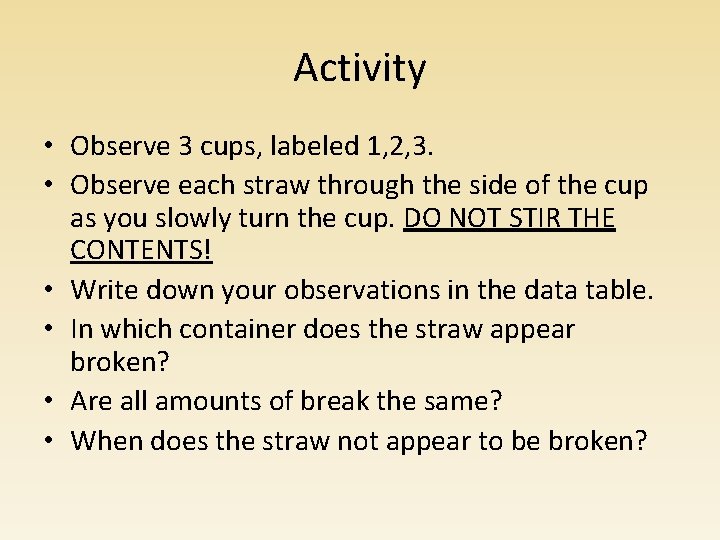 Activity

• Observe 3 cups, labeled 1,2,3.
• Observe each straw through the side of the cup as you slowly turn the cup. DO NOT STIR THE CONTENTS!
• Write down your observations in the data table.
• In which container does the straw appear broken?
• Are all amounts of break the same?
• When does the straw not appear to be broken?